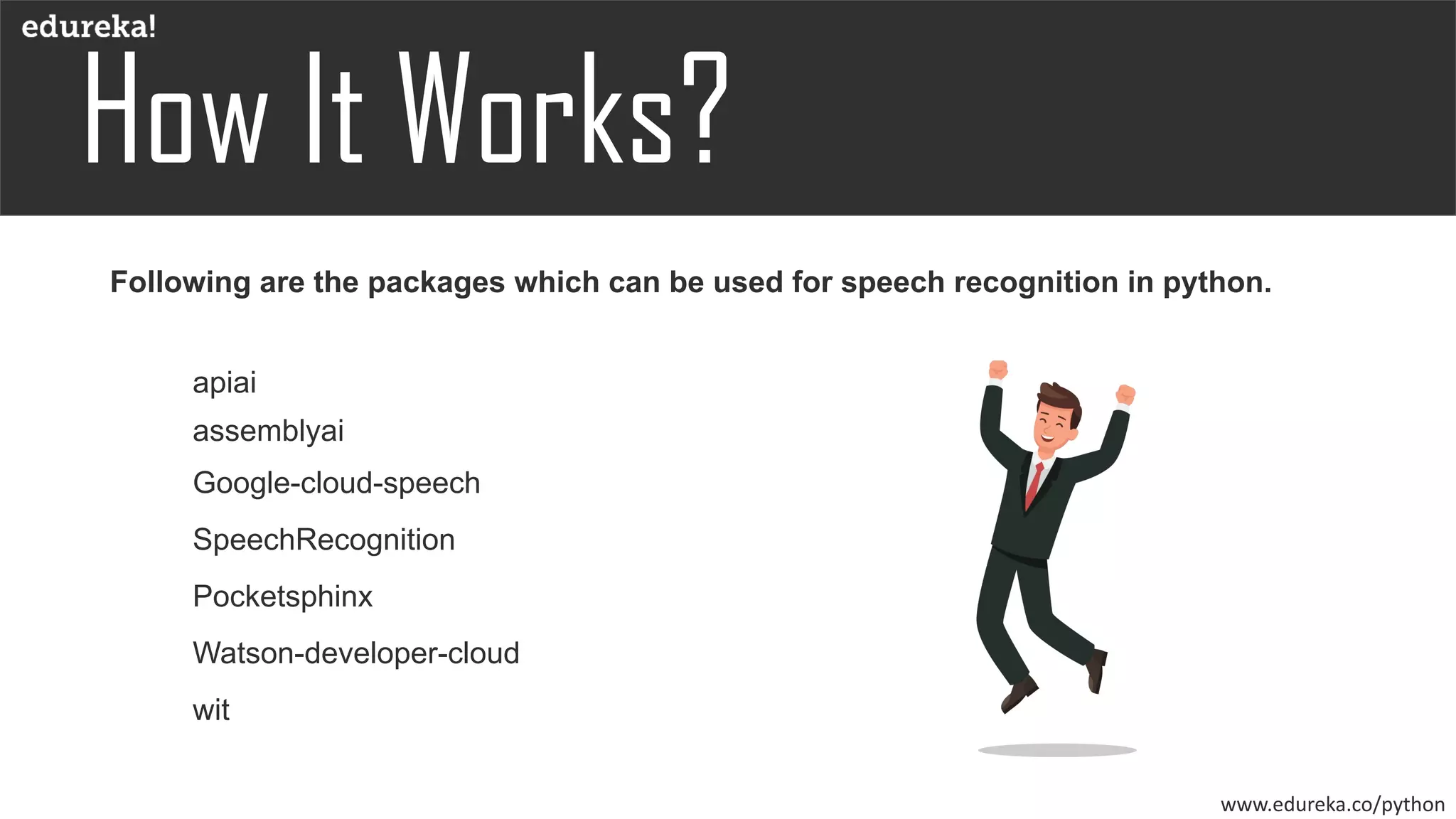 edureka!

How It Works?

Following are the packages which can be used for speech recognition in python.

apiai
assemblyai
Google-cloud-speech
SpeechRecognition
Pocketsphinx
Watson-developer-cloud
wit

www.edureka.co/python